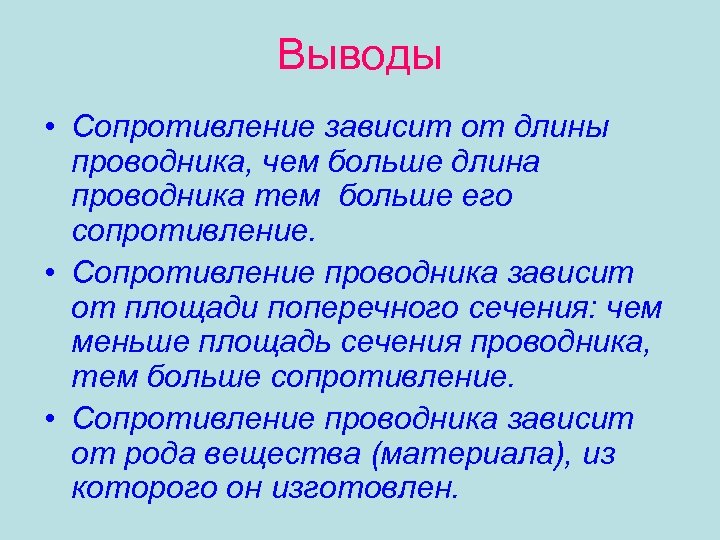 Выводы

• Сопротивление зависит от длины проводника, чем больше длина проводника тем больше его сопротивление.

• Сопротивление проводника зависит от площади поперечного сечения: чем меньше площадь сечения проводника, тем больше сопротивление.

• Сопротивление проводника зависит от рода вещества (материала), из которого он изготовлен.